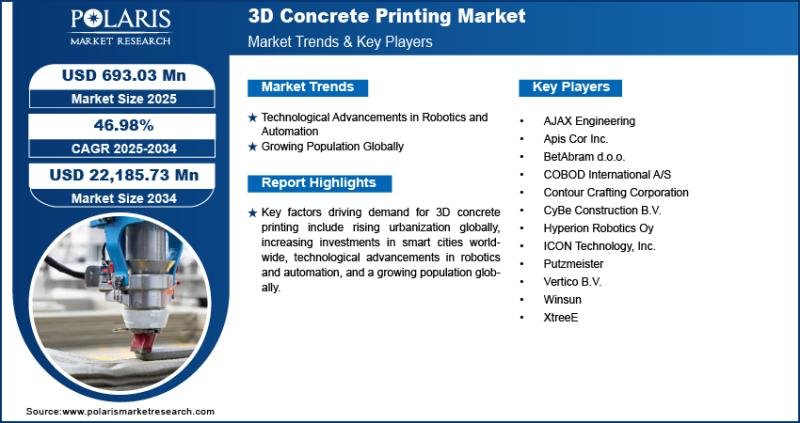 POLARIS
MARKET RESEARCH

3D Concrete Printing Market
Market Trends & Key Players

USD 693.03 Mn
Market Size 2025

46.98%
CAGR 2025-2034

USD 22,185.73 Mn
Market Size 2034

Market Trends

★ Technological Advancements in Robotics and Automation
★ Growing Population Globally

Report Highlights

★ Key factors driving demand for 3D concrete printing include rising urbanization globally, increasing investments in smart cities worldwide, technological advancements in robotics and automation, and a growing population globally.

Key Players

• AJAX Engineering
• Apis Cor Inc.
• BetAbram d.o.o.
• COBOD International A/S
• Contour Crafting Corporation
• CyBe Construction B.V.
• Hyperion Robotics Oy
• ICON Technology, Inc.
• Putzmeister
• Vertico B.V.
• Winsun
• XtreeE

Source:www.polarismarketresearch.com